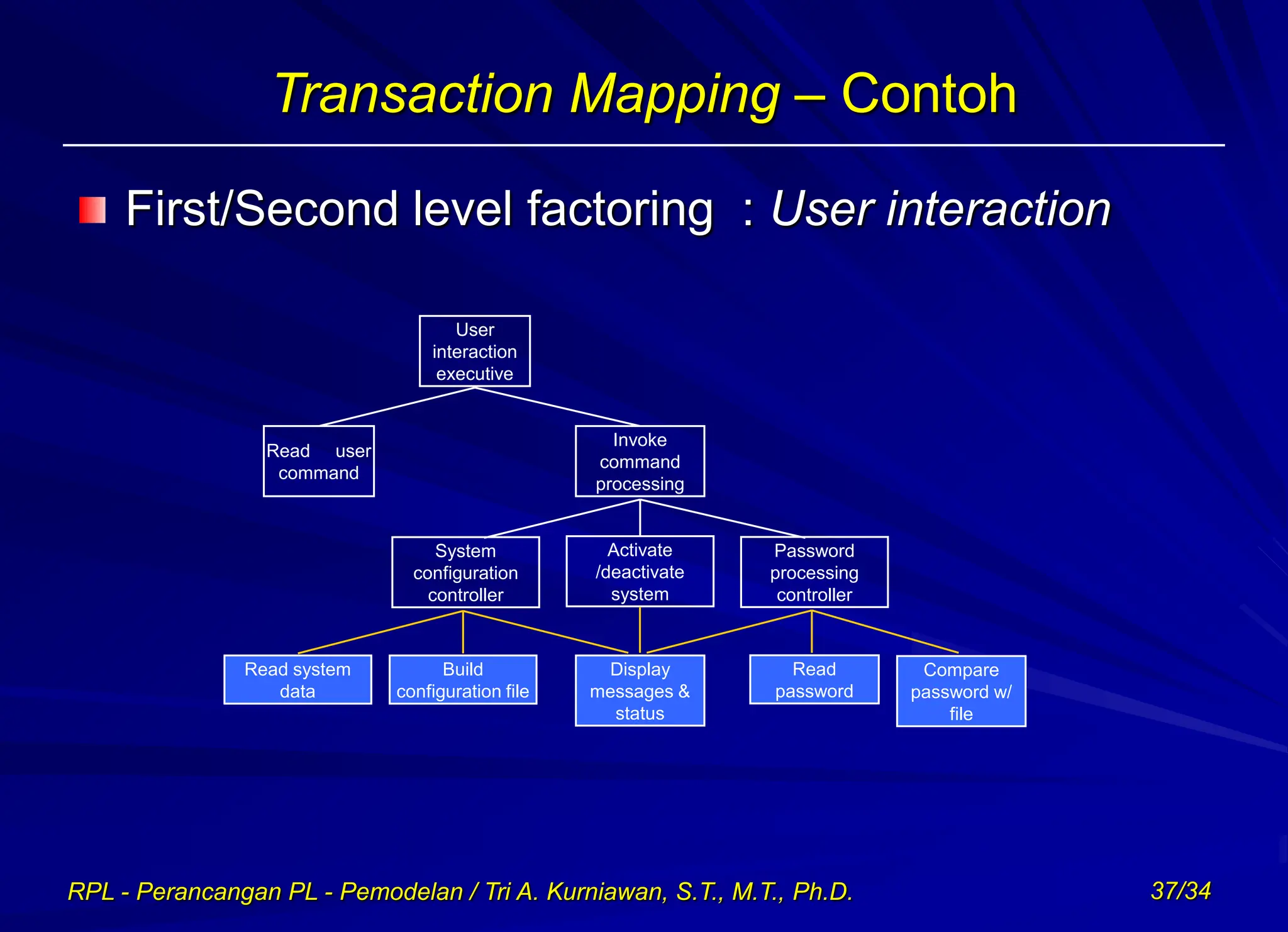 Transaction Mapping – Contoh

First/Second level factoring : User interaction

User interaction executive

Read user command

Invoke command processing

System configuration controller

Activate /deactivate system

Password processing controller

Read system data

Build configuration file

Display messages & status

Read password

Compare password w/ file

RPL - Perancangan PL - Pemodelan / Tri A. Kurniawan, S.T., M.T., Ph.D.

37/34